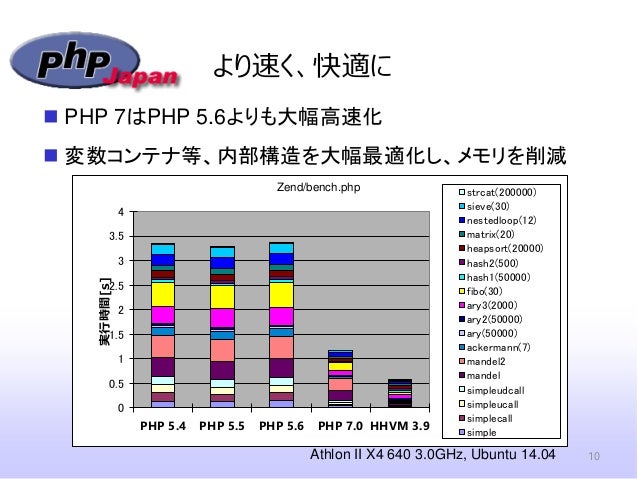 php Japan

より速く、快適に

■ PHP 7はPHP 5.6よりも大幅高速化

■ 変数コンテナ等、内部構造を大幅最適化し、メモリを削減

Zend/bench.php

実行時間[s]

4
3.5
3
2.5
2
1.5
1
0.5
0

PHP 5.4 PHP 5.5 PHP 5.6 PHP 7.0 HHVM 3.9

strcat(200000)
sieve(30)
nestedloop(12)
matrix(20)
heapsort(20000)
hash2(500)
hash1(50000)
fibo(30)
ary3(2000)
ary2(50000)
ary(50000)
ackermann(7)
mandel2
mandel
simpleudcall
simpleucall
simplecall
simple

Athlon II X4 640 3.0GHz, Ubuntu 14.04

10